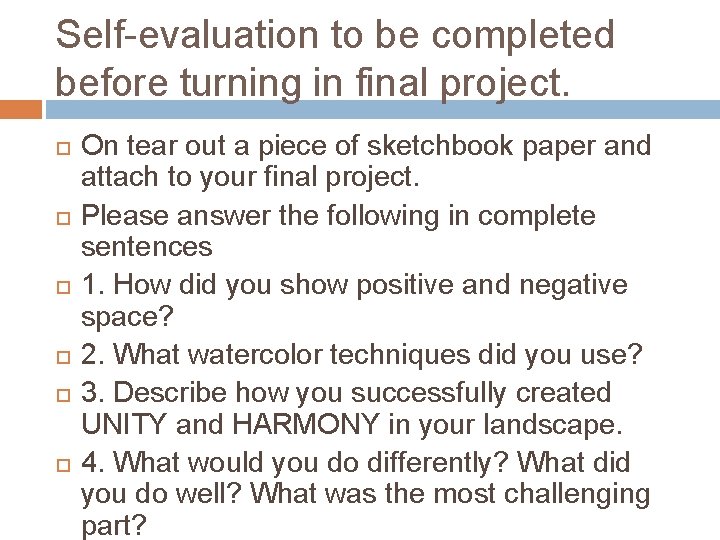 Self-evaluation to be completed before turning in final project.

On tear out a piece of sketchbook paper and attach to your final project.

Please answer the following in complete sentences

1. How did you show positive and negative space?

2. What watercolor techniques did you use?

3. Describe how you successfully created UNITY and HARMONY in your landscape.

4. What would you do differently? What did you do well? What was the most challenging part?